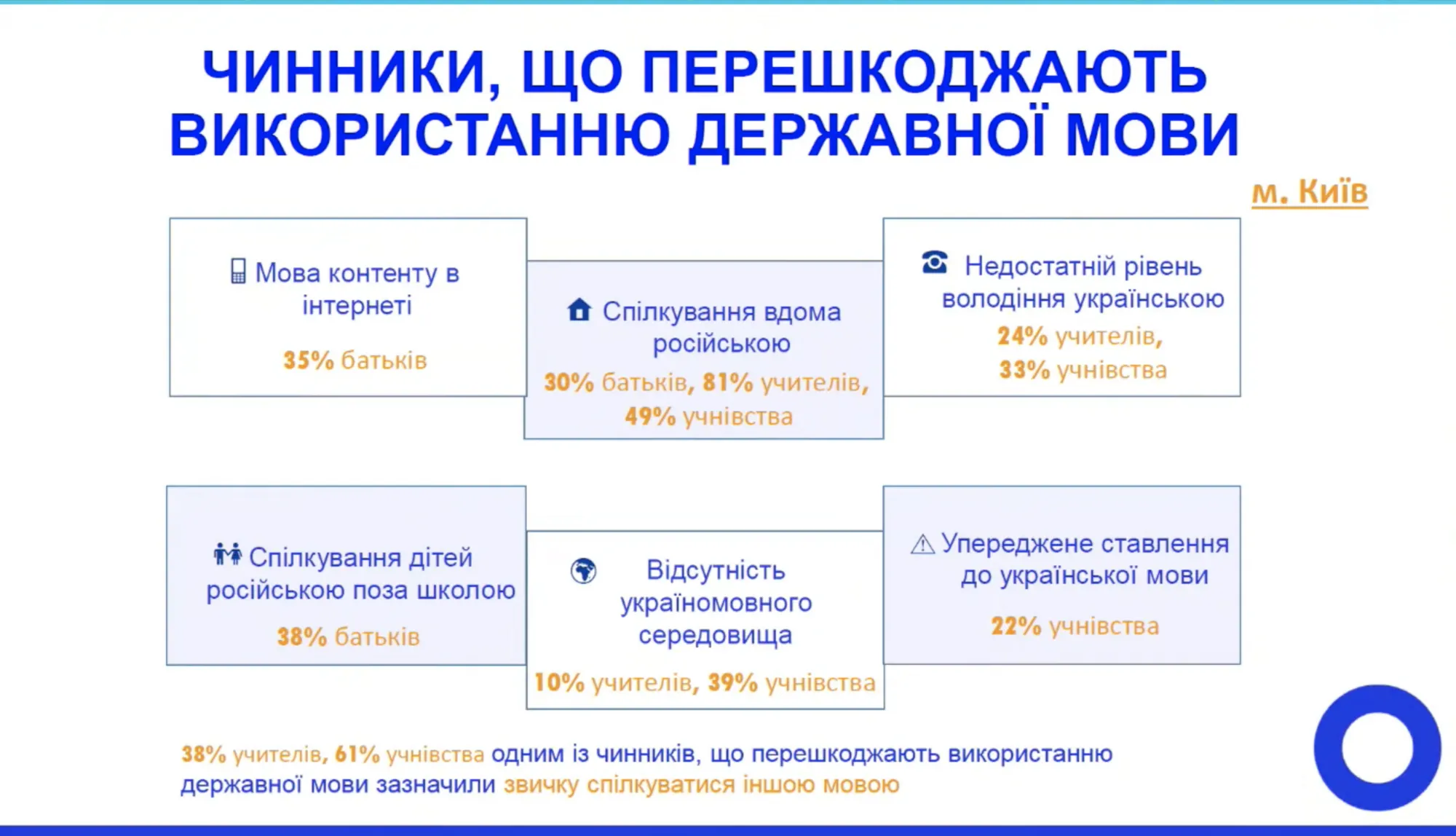 ЧИННИКИ, ЩО ПЕРЕШКОДЖАЮТЬ ВИКОРИСТАННЮ ДЕРЖАВНОЇ МОВИ

м. Київ

Мова контенту в інтернеті

35% батьків

Спілкування вдома російською

30% батьків, 81% учителів, 49% учнівства

Недостатній рівень володіння українською

24% учителів, 33% учнівства

Спілкування дітей російською поза школою

38% батьків

Відсутність україномовного середовища

10% учителів, 39% учнівства

Упереджене ставлення до української мови

22% учнівства

38% учителів, 61% учнівства одним із чинників, що перешкоджають використанню державної мови зазначили звичку спілкуватися іншою мовою